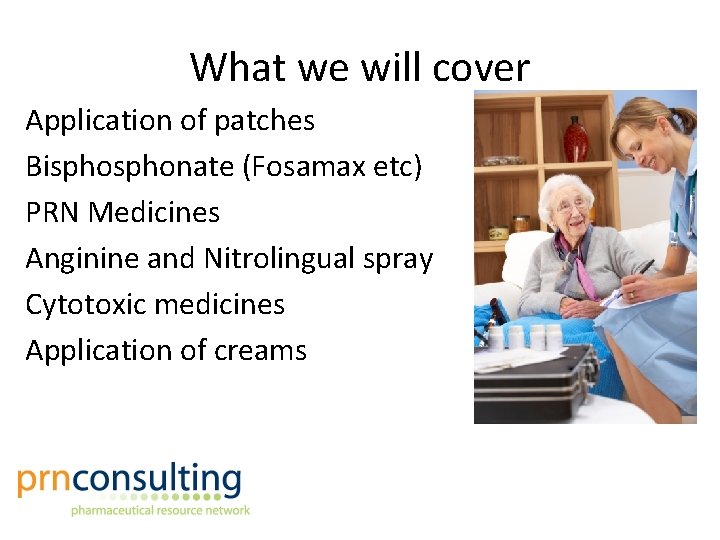 What we will cover

Application of patches
Bisphosphonate (Fosamax etc)
PRN Medicines
Anginine and Nitrolingual spray
Cytotoxic medicines
Application of creams

prnconsulting
pharmaceutical resource network